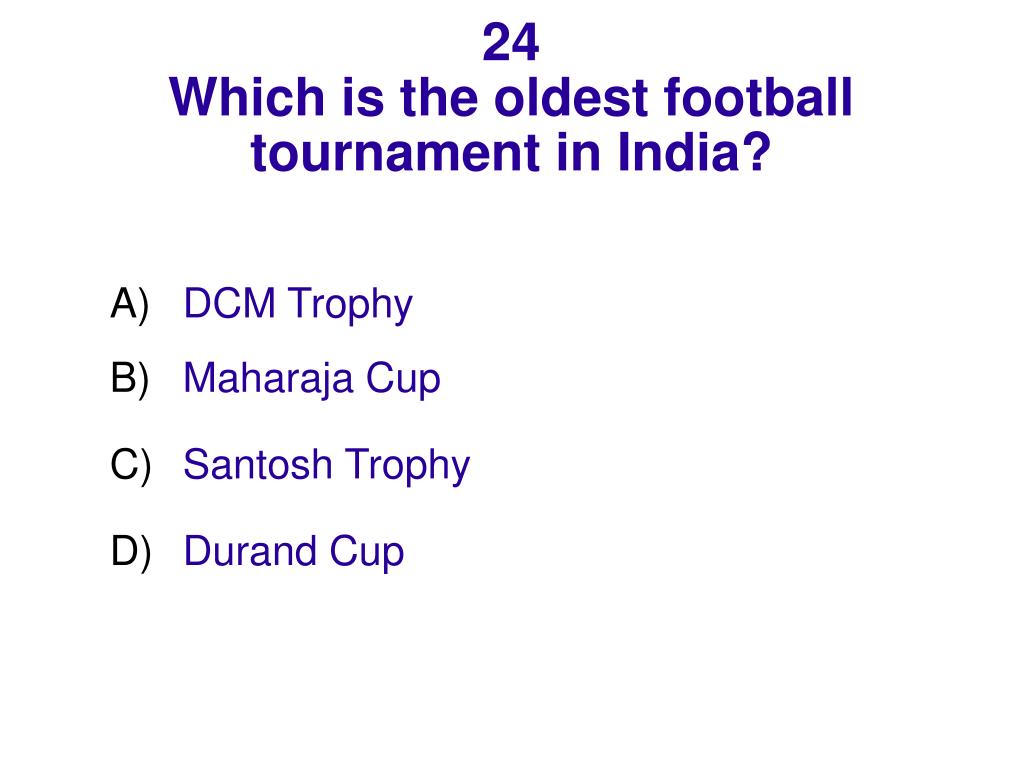 24
Which is the oldest football tournament in India?

A) DCM Trophy
B) Maharaja Cup
C) Santosh Trophy
D) Durand Cup